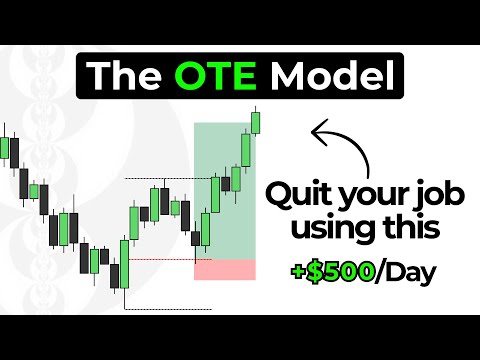 The OTE Model

Quit your job using this

+$500/Day